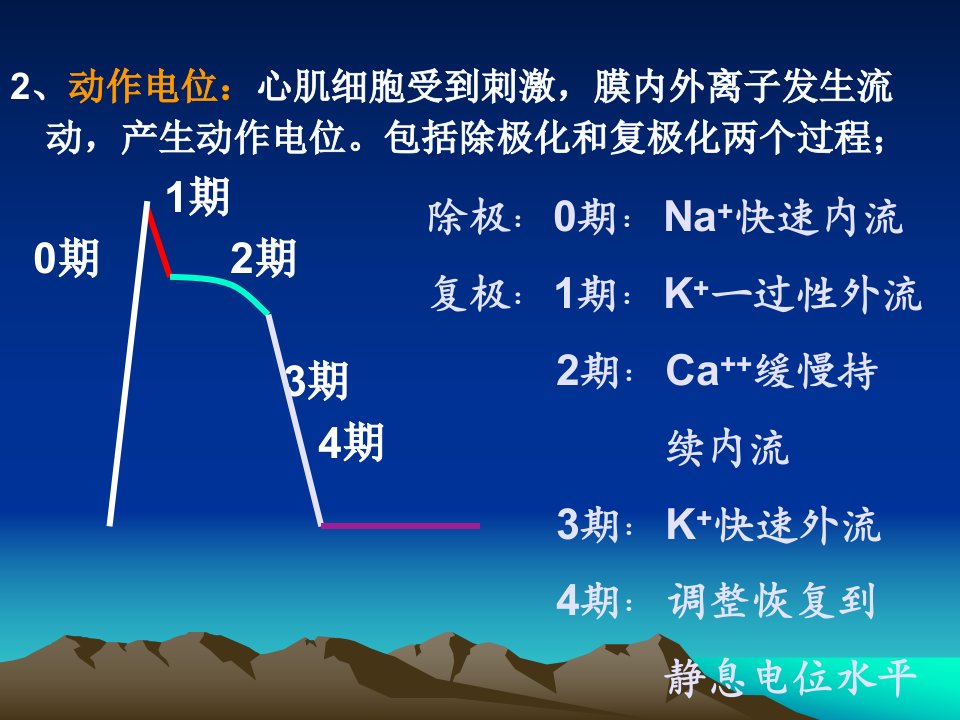 2、动作电位：心肌细胞受到刺激，膜内外离子发生流动，产生动作电位。包括除极化和复极化两个过程；

1期

0期

2期

3期

4期

除极：0期：$Na^+$快速内流

复极：1期：$K^+$一过性外流

2期：$Ca^{++}$缓慢持续内流

3期：$K^+$快速外流

4期：调整恢复到静息电位水平